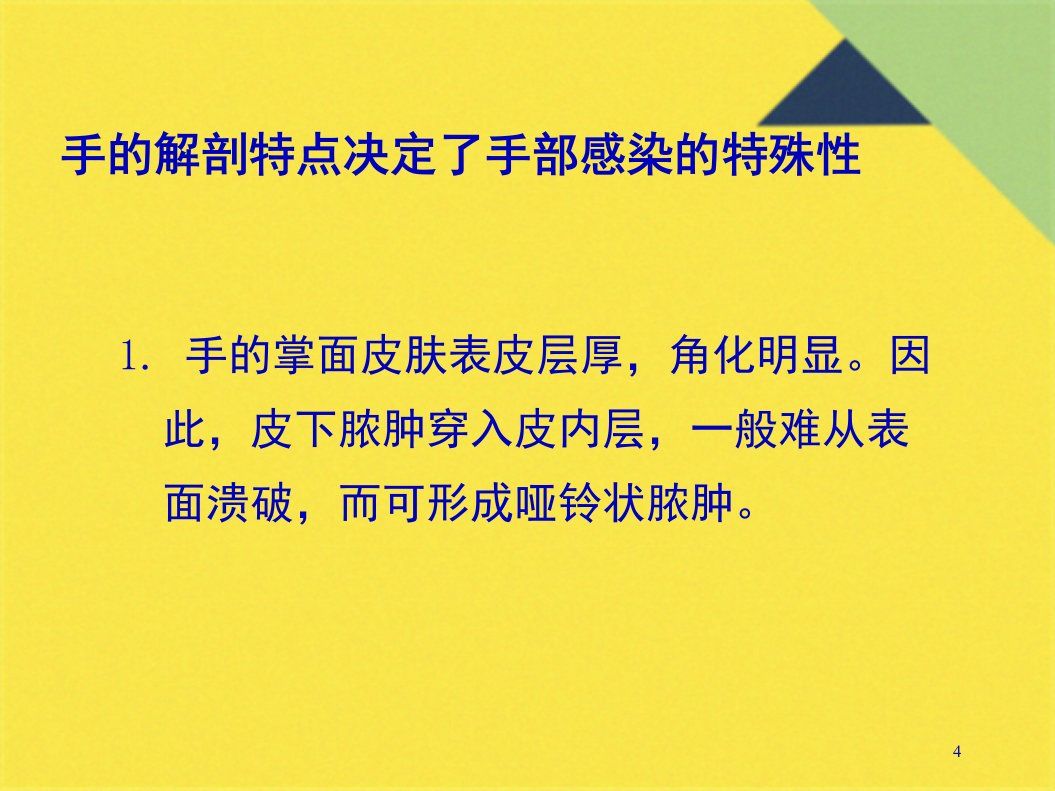 手的解剖特点决定了手部感染的特殊性

1. 手的掌面皮肤表皮层厚，角化明显。因此，皮下脓肿穿入皮内层，一般难从表面溃破，而可形成哑铃状脓肿。

4